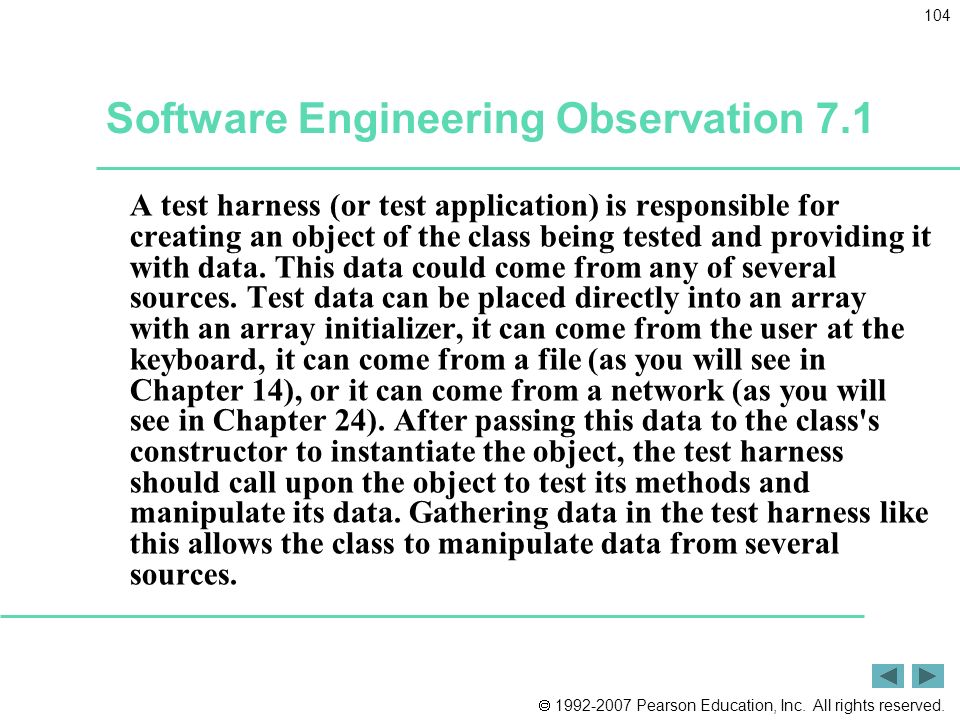 104

Software Engineering Observation 7.1

A test harness (or test application) is responsible for creating an object of the class being tested and providing it with data. This data could come from any of several sources. Test data can be placed directly into an array with an array initializer, it can come from the user at the keyboard, it can come from a file (as you will see in Chapter 14), or it can come from a network (as you will see in Chapter 24). After passing this data to the class's constructor to instantiate the object, the test harness should call upon the object to test its methods and manipulate its data. Gathering data in the test harness like this allows the class to manipulate data from several sources.

© 1992-2007 Pearson Education, Inc. All rights reserved.